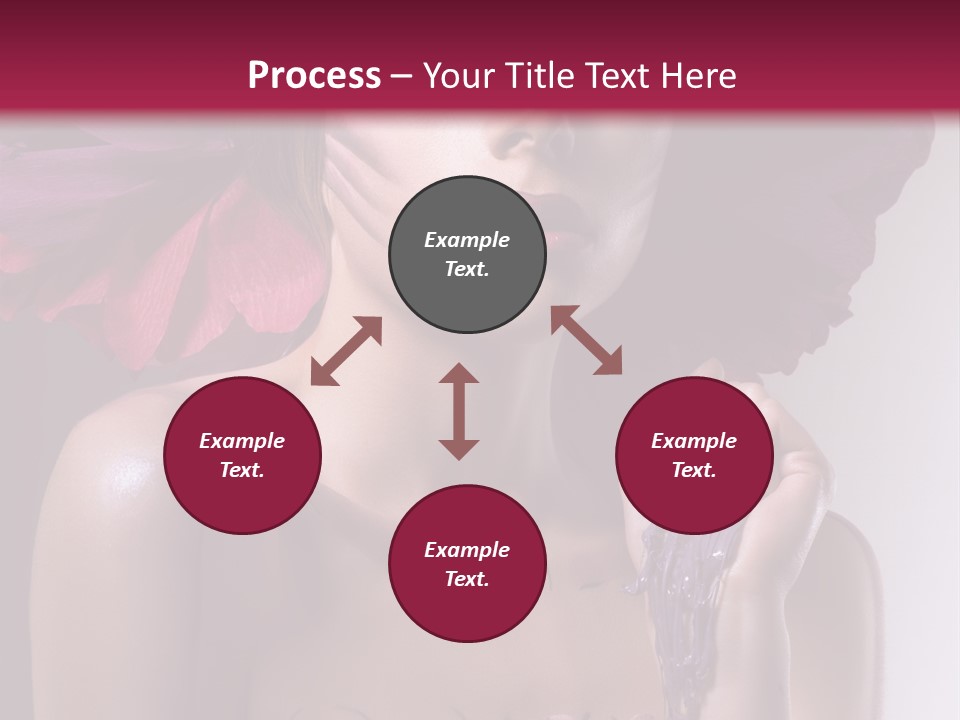 Process – Your Title Text Here

Example Text.

Example Text.

Example Text.

Example Text.